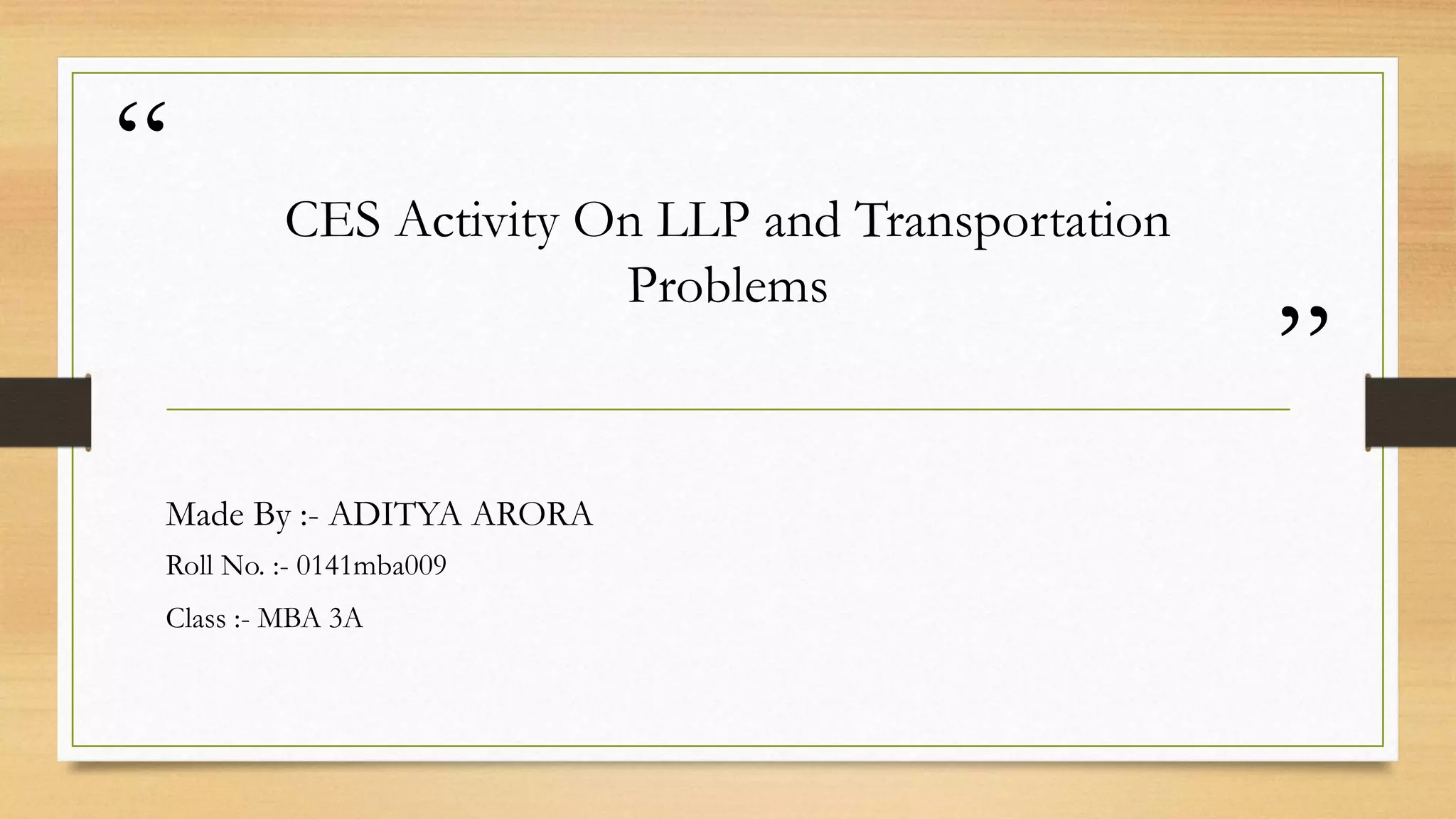 “

CES Activity On LLP and Transportation Problems

”

Made By :- ADITYA ARORA

Roll No. :- 0141mba009

Class :- MBA 3A